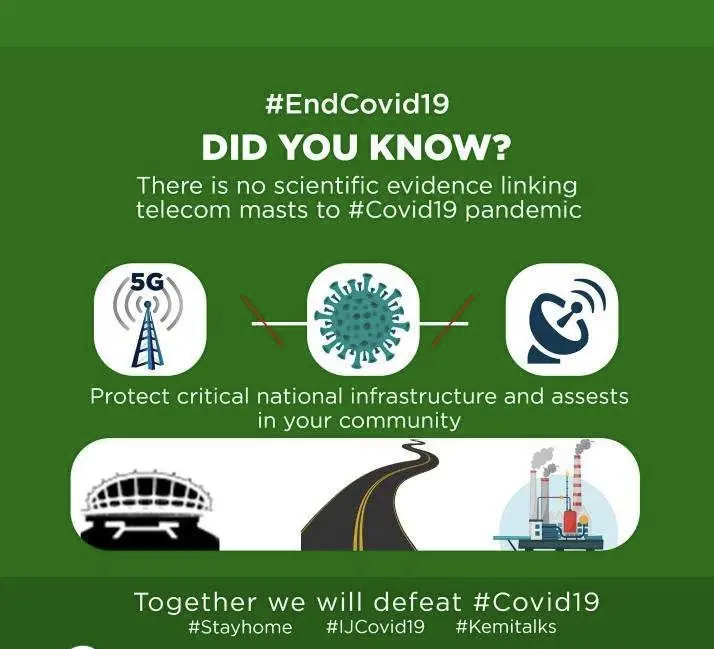 #EndCovid19

DID YOU KNOW?

There is no scientific evidence linking telecom masts to #Covid19 pandemic

5G

Protect critical national infrastructure and assests in your community

Together we will defeat #Covid19

#Stayhome #IJCovid19 #Kemitalks